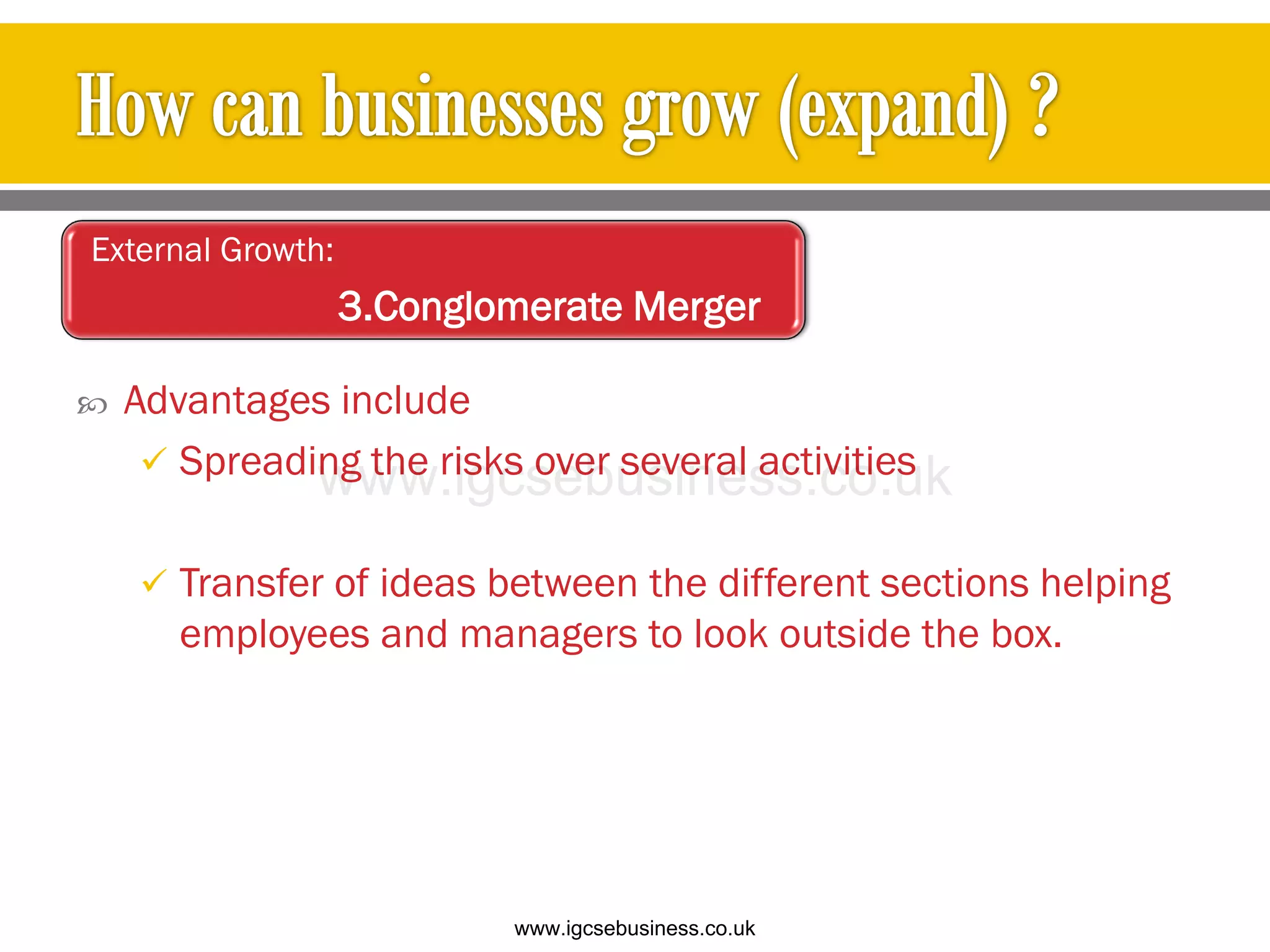 How can businesses grow (expand) ?

External Growth:

3.Conglomerate Merger

Advantages include

✓ Spreading the risks over several activities

www.igcsebusiness.co.uk

✓ Transfer of ideas between the different sections helping employees and managers to look outside the box.

www.igcsebusiness.co.uk